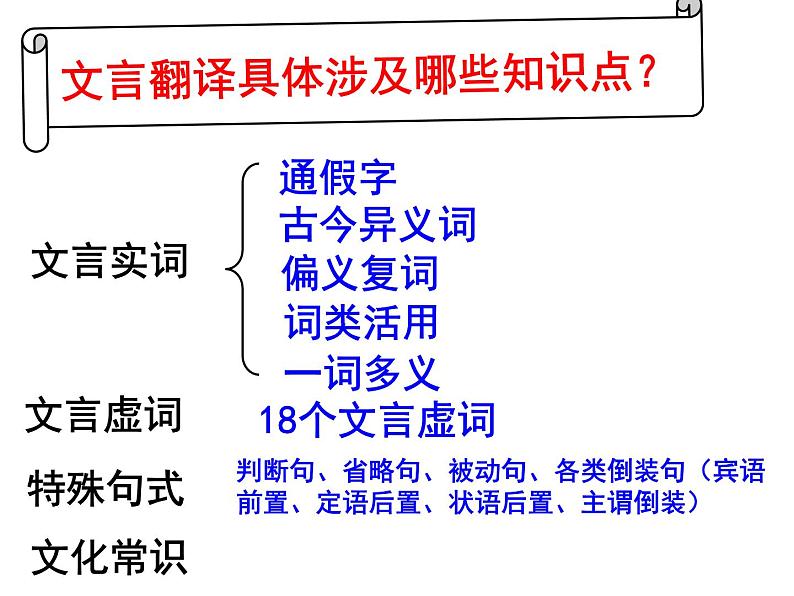 文言翻译具体涉及哪些知识点？

文言实词
通假字
古今异义词
偏义复词
词类活用
一词多义

文言虚词
18个文言虚词

特殊句式
判断句、省略句、被动句、各类倒装句（宾语前置、定语后置、状语后置、主谓倒装）

文化常识